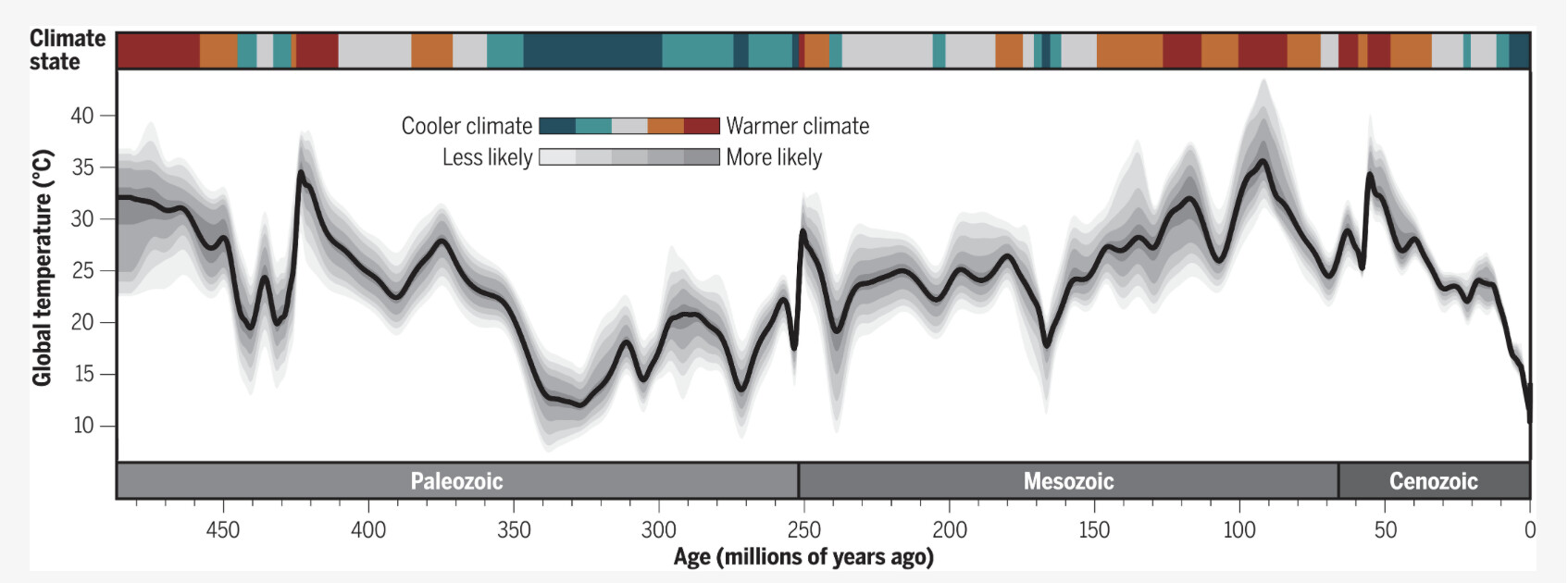 Climate state

Cooler climate Warmer climate
Less likely More likely

Global temperature (°C)
40
35
30
25
20
15
10

Paleozoic
Mesozoic
Cenozoic

450
400
350
300
250
200
150
100
50
0
Age (millions of years ago)